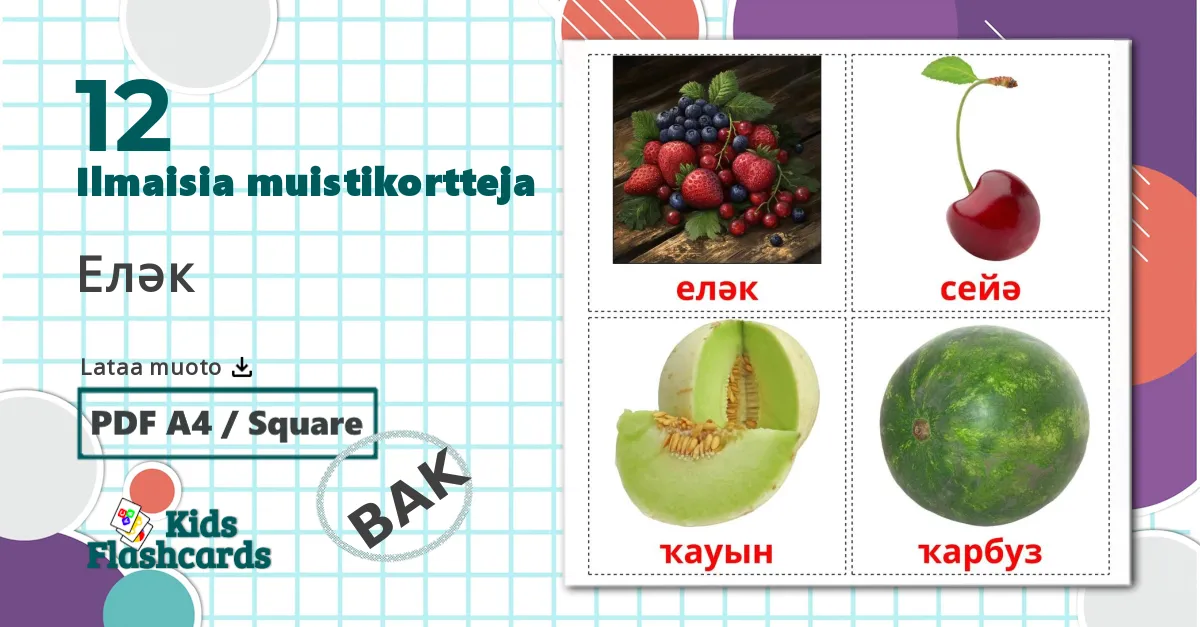 12
Ilmaisia muistikortteja

Еләк

Lataa muoto

PDF A4 / Square

BAK

Kids Flashcards

еләк

сейә

ҡауын

ҡарбуз